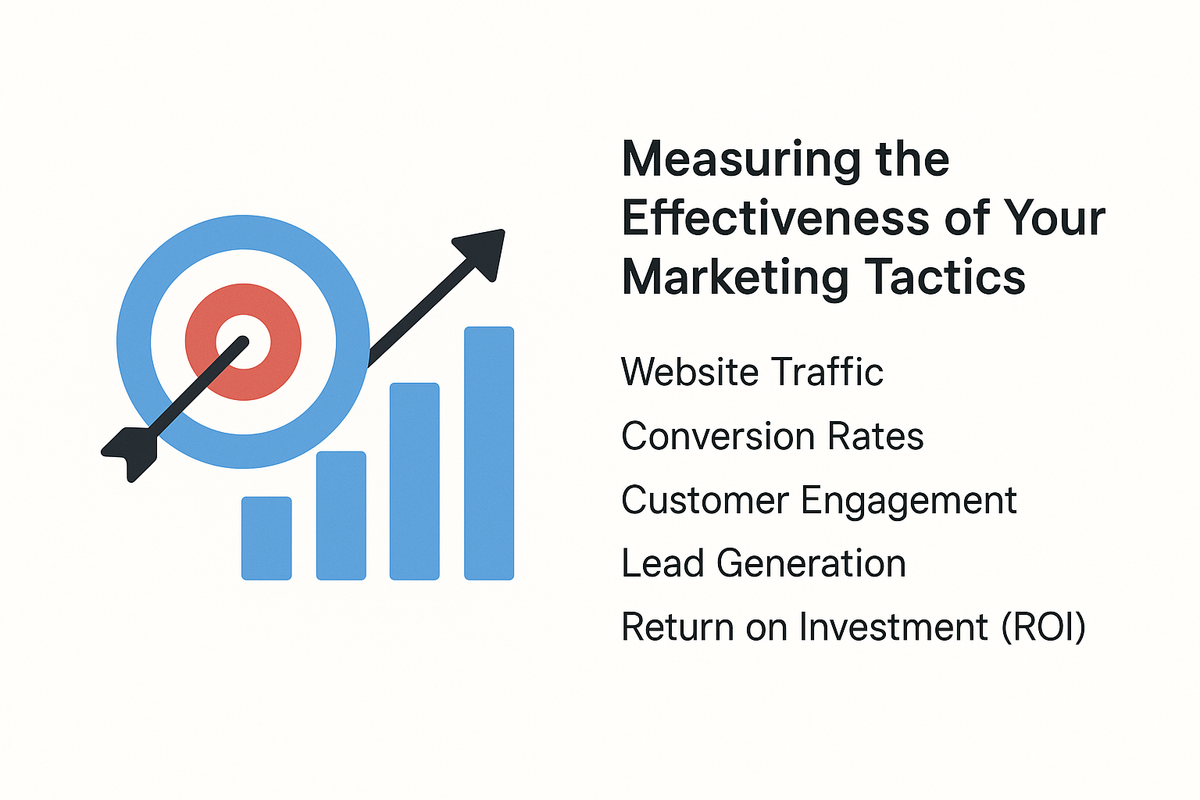 Measuring the Effectiveness of Your Marketing Tactics

Website Traffic

Conversion Rates

Customer Engagement

Lead Generation

Return on Investment (ROI)